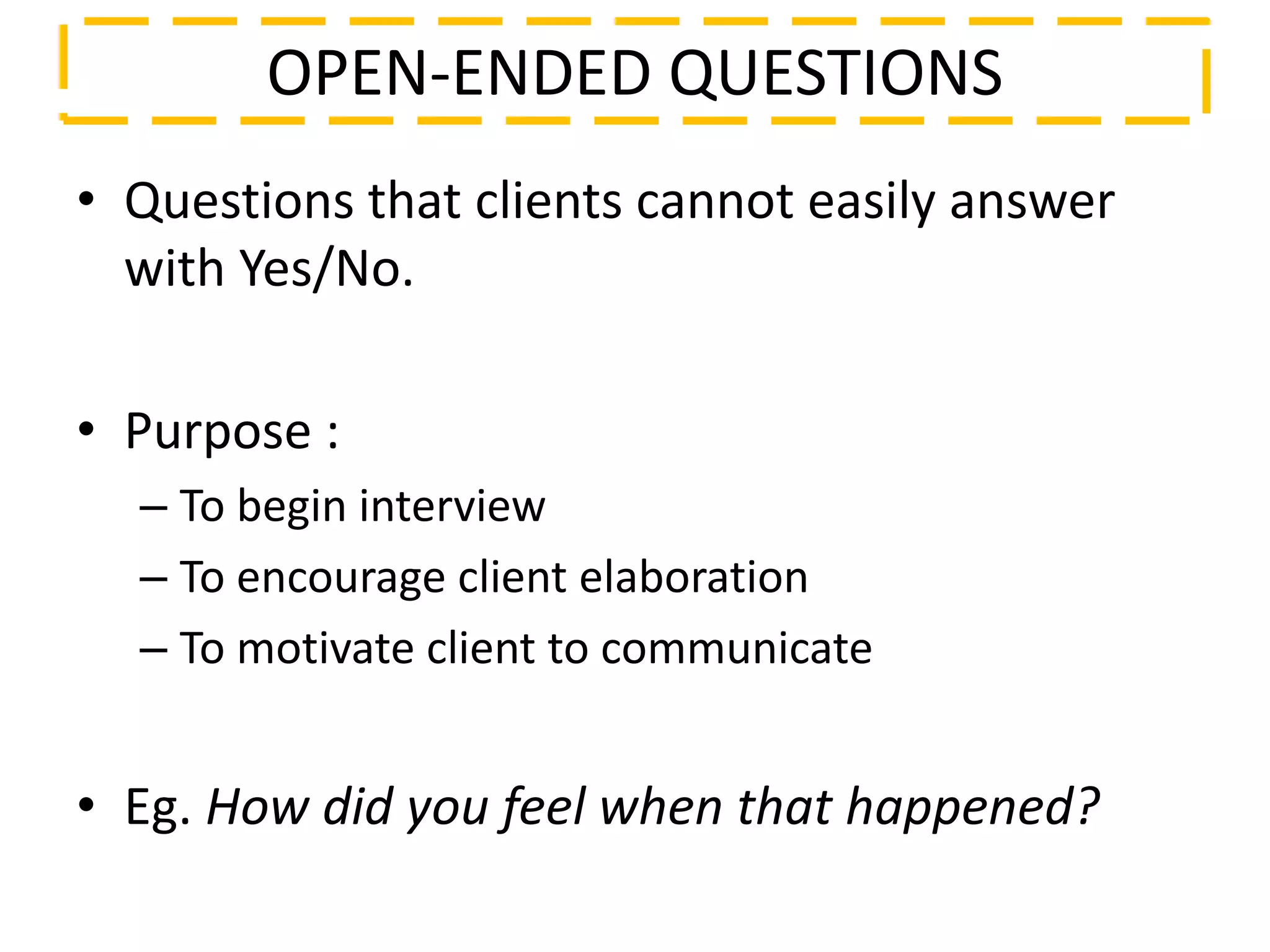 OPEN-ENDED QUESTIONS

• Questions that clients cannot easily answer with Yes/No.

• Purpose :
– To begin interview
– To encourage client elaboration
– To motivate client to communicate

• Eg. How did you feel when that happened?